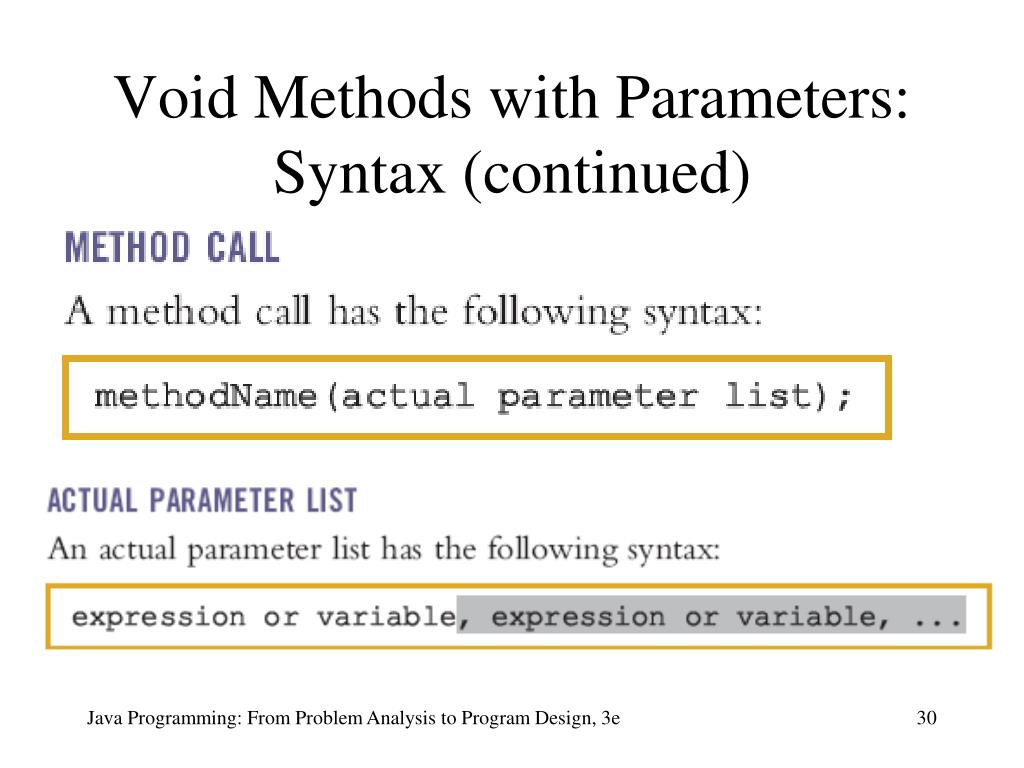 Void Methods with Parameters: Syntax (continued)

METHOD CALL

A method call has the following syntax:

methodName(actual parameter list);

ACTUAL PARAMETER LIST

An actual parameter list has the following syntax:

expression or variable, expression or variable, ...

Java Programming: From Problem Analysis to Program Design, 3e

30